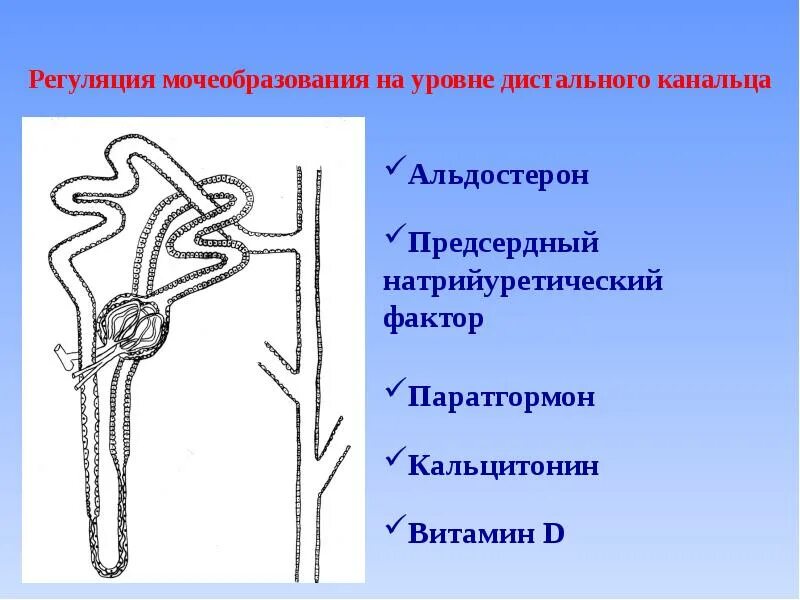 Регуляция мочеобразования на уровне дистального канальца

✓Альдостерон

✓Предсердный натрийуретический фактор

✓Паратгормон

✓Кальцитонин

✓Витамин D